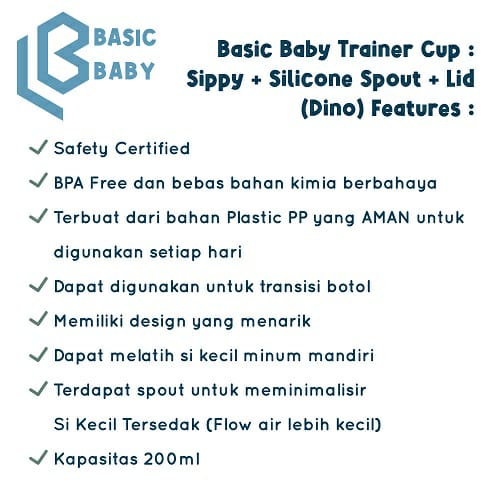 BASIC
BABY

Basic Baby Trainer Cup : Sippy + Silicone Spout + Lid (Dino) Features :

✓ Safety Certified
✓ BPA Free dan bebas bahan kimia berbahaya
✓ Terbuat dari bahan Plastic PP yang AMAN untuk digunakan setiap hari
✓ Dapat digunakan untuk transisi botol
✓ Memiliki design yang menarik
✓ Dapat melatih si kecil minum mandiri
✓ Terdapat spout untuk meminimalisir Si Kecil Tersedak (Flow air lebih kecil)
✓ Kapasitas 200ml